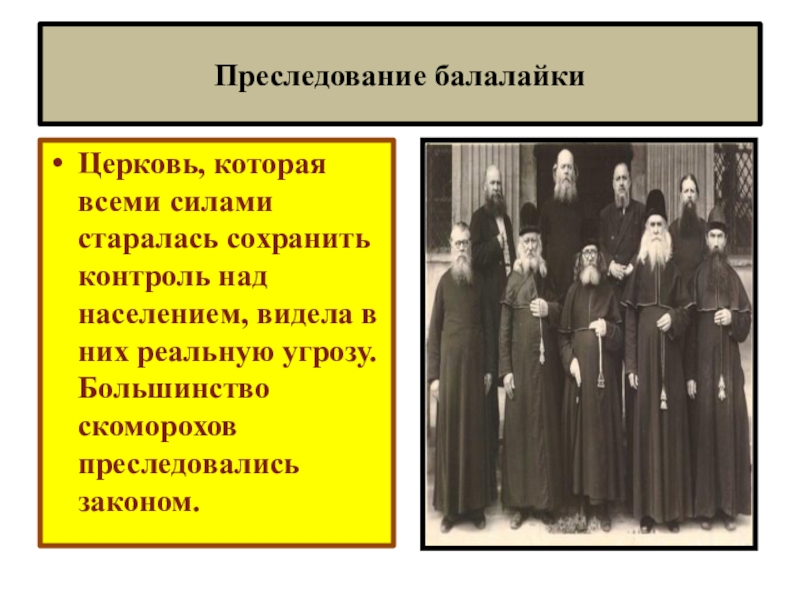 Преследование балалайки

• Церковь, которая всеми силами старалась сохранить контроль над населением, видела в них реальную угрозу. Большинство скоморохов преследовались законом.